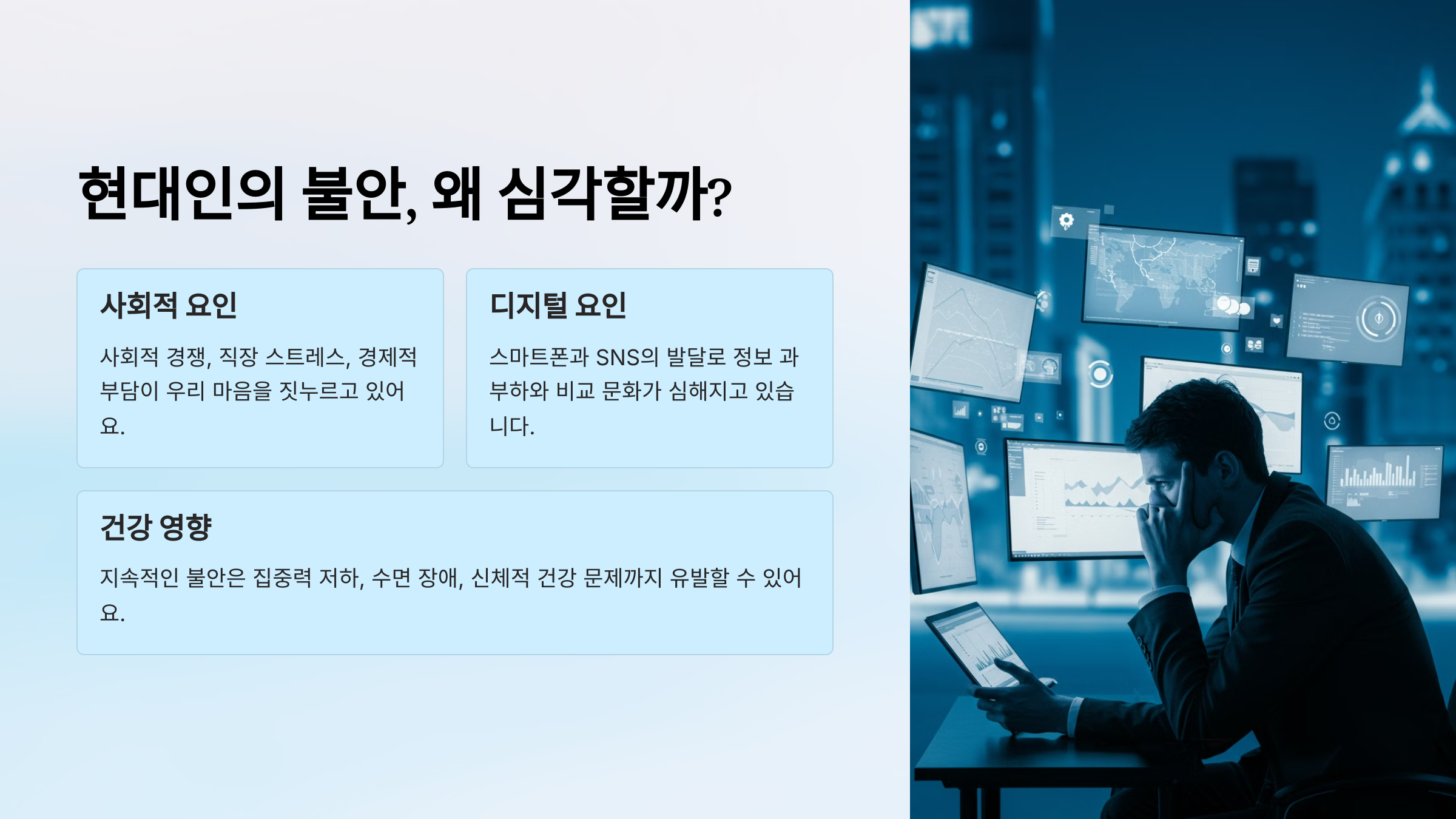 현대인의 불안, 왜 심각할까?

사회적 요인

사회적 경쟁, 직장 스트레스, 경제적 부담이 우리 마음을 짓누르고 있어요.

디지털 요인

스마트폰과 SNS의 발달로 정보 과부하와 비교 문화가 심해지고 있습니다.

건강 영향

지속적인 불안은 집중력 저하, 수면 장애, 신체적 건강 문제까지 유발할 수 있어요.